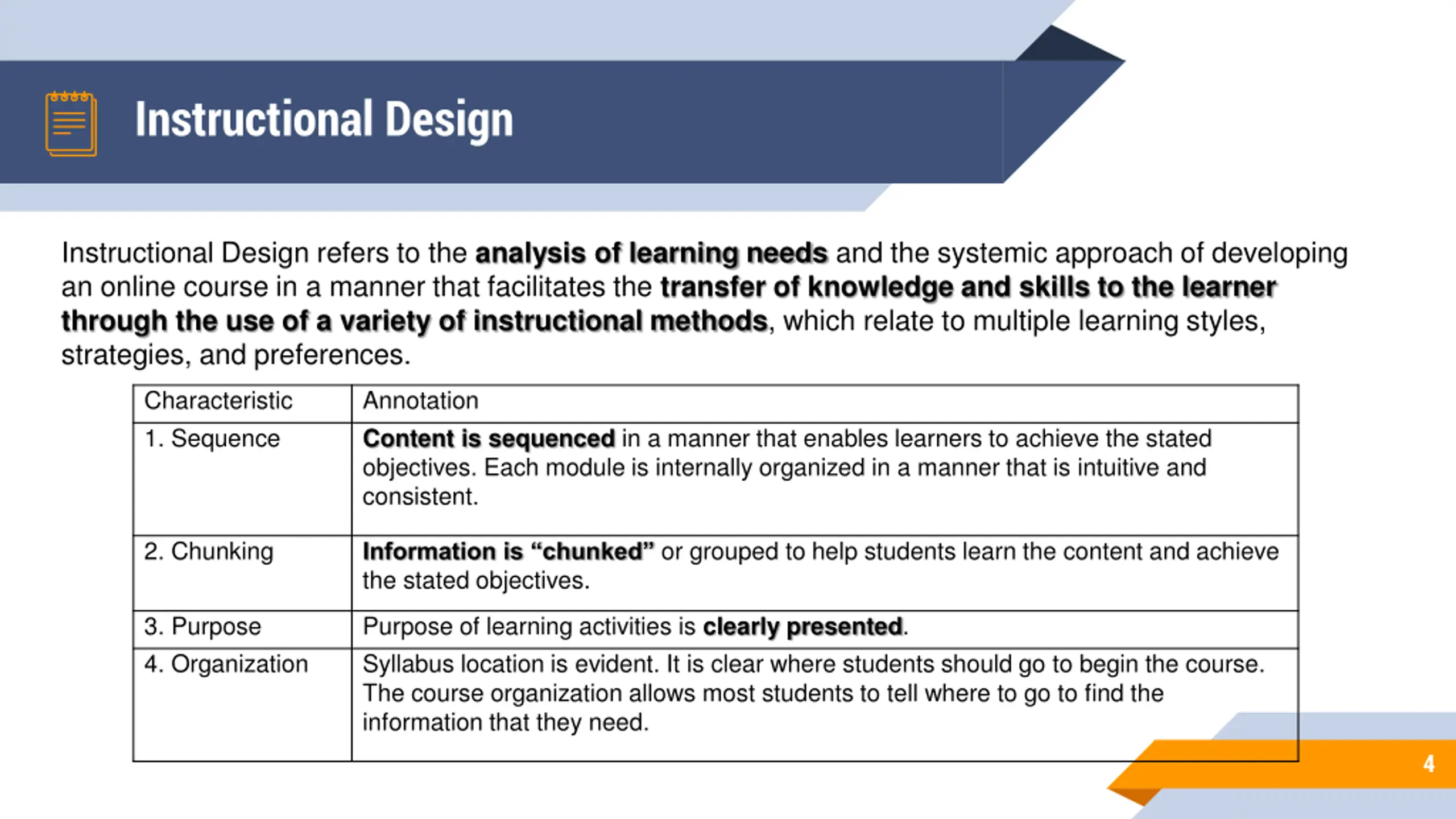 Instructional Design

Instructional Design refers to the analysis of learning needs and the systemic approach of developing an online course in a manner that facilitates the transfer of knowledge and skills to the learner through the use of a variety of instructional methods, which relate to multiple learning styles, strategies, and preferences.

| Characteristic | Annotation |
|---|---|
| 1. Sequence | Content is sequenced in a manner that enables learners to achieve the stated objectives. Each module is internally organized in a manner that is intuitive and consistent. |
| 2. Chunking | Information is “chunked” or grouped to help students learn the content and achieve the stated objectives. |
| 3. Purpose | Purpose of learning activities is clearly presented. |
| 4. Organization | Syllabus location is evident. It is clear where students should go to begin the course. The course organization allows most students to tell where to go to find the information that they need. |

4